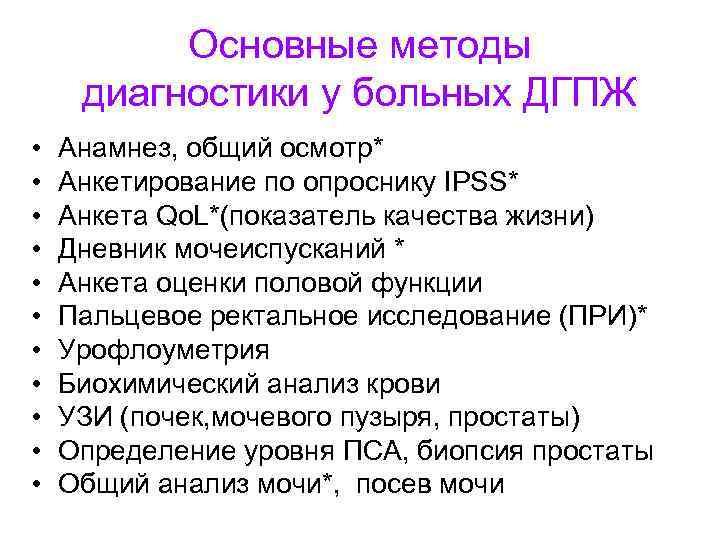 Основные методы диагностики у больных ДГПЖ

• Анамнез, общий осмотр*
• Анкетирование по опроснику IPSS*
• Анкета QoL*(показатель качества жизни)
• Дневник мочеиспусканий *
• Анкета оценки половой функции
• Пальцевое ректальное исследование (ПРИ)*
• Урофлоуметрия
• Биохимический анализ крови
• УЗИ (почек,мочевого пузыря, простаты)
• Определение уровня ПСА, биопсия простаты
• Общий анализ мочи*,  посев мочи